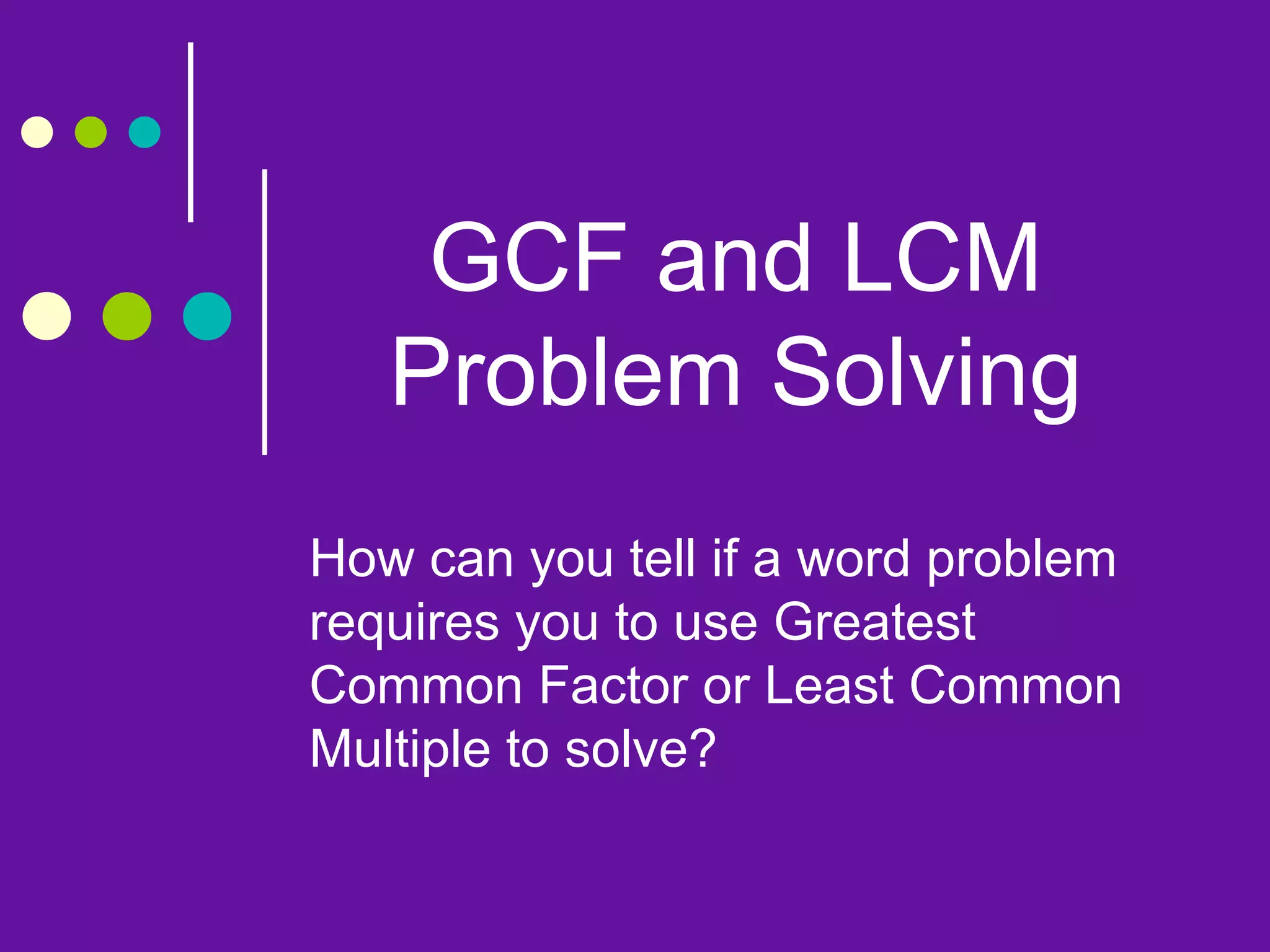 GCF and LCM Problem Solving

How can you tell if a word problem requires you to use Greatest Common Factor or Least Common Multiple to solve?